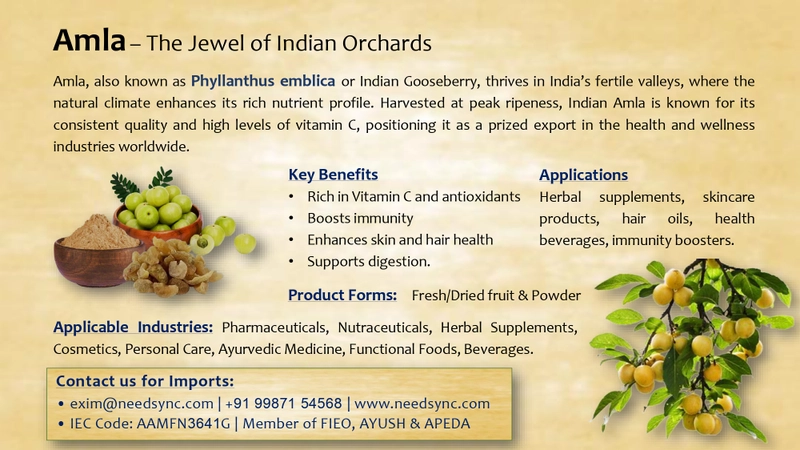 Amla – The Jewel of Indian Orchards

Amla, also known as Phyllanthus emblica or Indian Gooseberry, thrives in India's fertile valleys, where the natural climate enhances its rich nutrient profile. Harvested at peak ripeness, Indian Amla is known for its consistent quality and high levels of vitamin C, positioning it as a prized export in the health and wellness industries worldwide.

Key Benefits
• Rich in Vitamin C and antioxidants
• Boosts immunity
• Enhances skin and hair health
• Supports digestion.

Applications
Herbal supplements, skincare products, hair oils, health beverages, immunity boosters.

Product Forms: Fresh/Dried fruit & Powder

Applicable Industries: Pharmaceuticals, Nutraceuticals, Herbal Supplements, Cosmetics, Personal Care, Ayurvedic Medicine, Functional Foods, Beverages.

Contact us for Imports:
• exim@needsync.com | +91 99871 54568 | www.needsync.com
• IEC Code: AAMFN3641G | Member of FIEO, AYUSH & APEDA